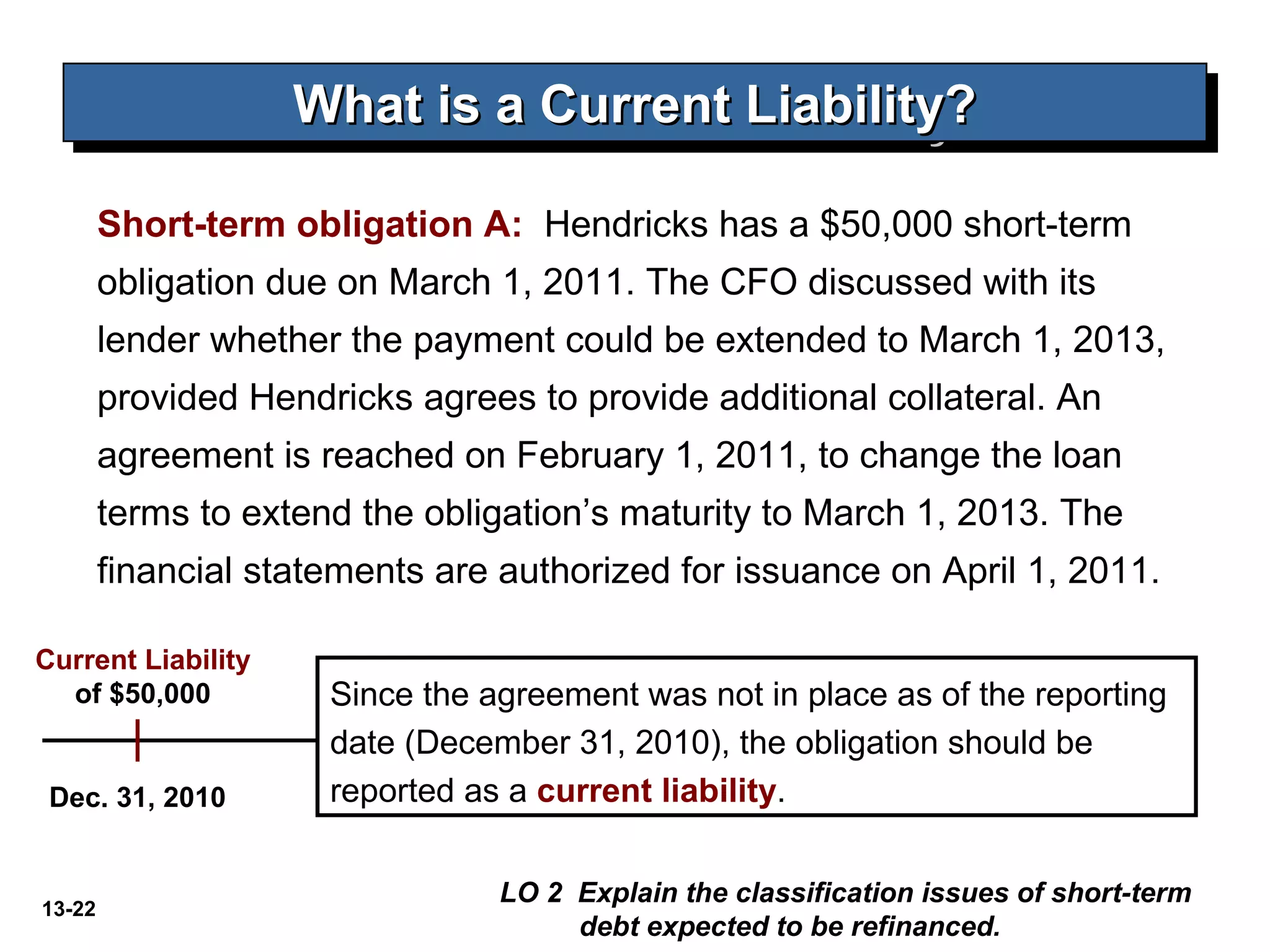 What is a Current Liability?

Short-term obligation A: Hendricks has a \$50,000 short-term obligation due on March 1, 2011. The CFO discussed with its lender whether the payment could be extended to March 1, 2013, provided Hendricks agrees to provide additional collateral. An agreement is reached on February 1, 2011, to change the loan terms to extend the obligation's maturity to March 1, 2013. The financial statements are authorized for issuance on April 1, 2011.

Current Liability of \$50,000

Dec. 31, 2010

Since the agreement was not in place as of the reporting date (December 31, 2010), the obligation should be reported as a current liability.

13-22

LO 2 Explain the classification issues of short-term debt expected to be refinanced.